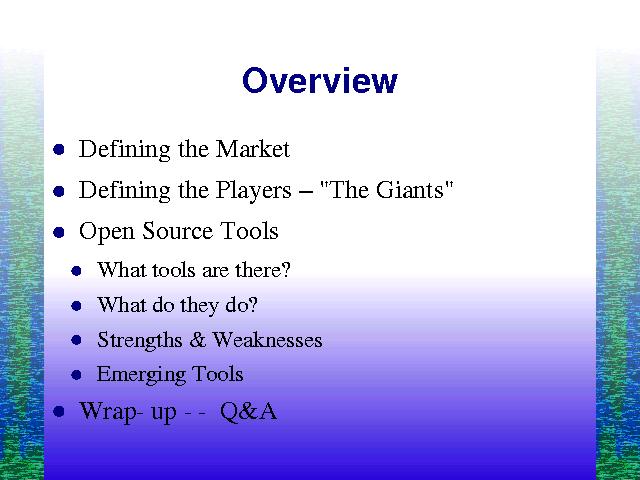 Overview

- Defining the Market
- Defining the Players – "The Giants"
- Open Source Tools
  - What tools are there?
  - What do they do?
  - Strengths & Weaknesses
  - Emerging Tools
- Wrap- up - - Q&A